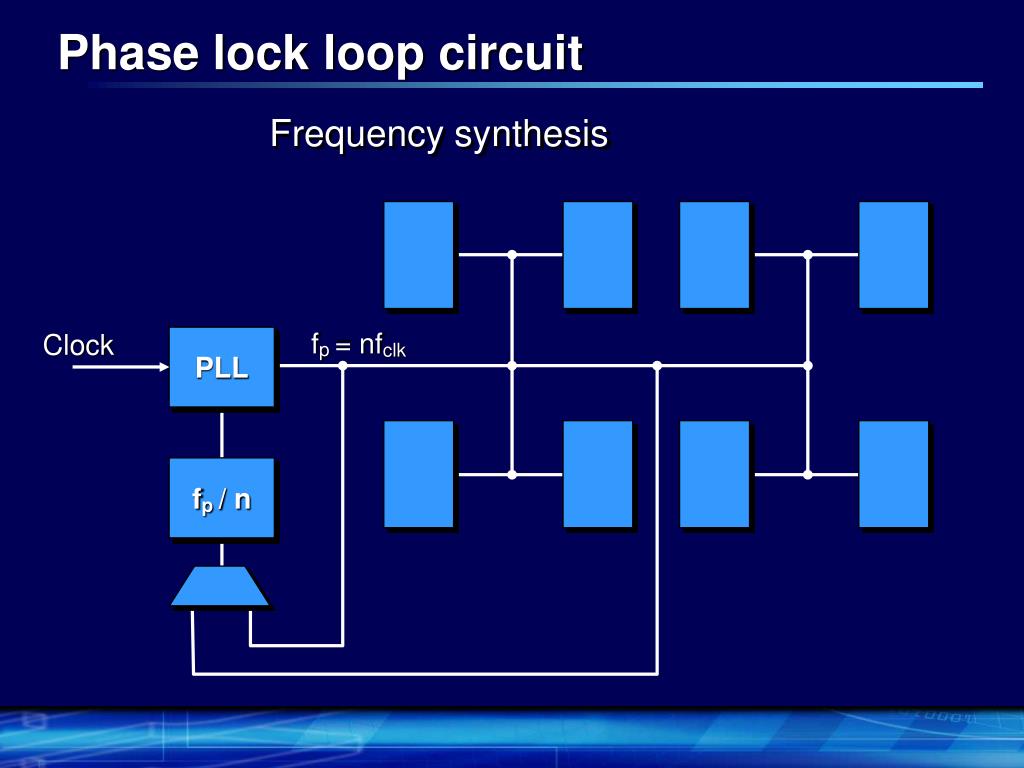 Phase lock loop circuit

Frequency synthesis

Clock

PLL

$f_p = nf_{clk}$

$f_p / n$